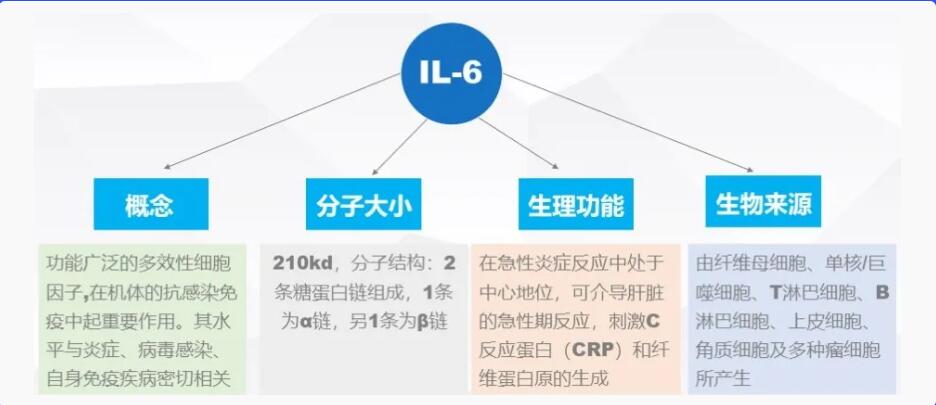 IL-6

概念

功能广泛的多效性细胞因子,在机体的抗感染免疫中起重要作用。其水平与炎症、病毒感染、自身免疫疾病密切相关

分子大小

210kd，分子结构：2条糖蛋白链组成，1条为α链，另1条为β链

生理功能

在急性炎症反应中处于中心地位，可介导肝脏的急性期反应，刺激C反应蛋白（CRP）和纤维蛋白原的生成

生物来源

由纤维母细胞、单核/巨噬细胞、T淋巴细胞、B淋巴细胞、上皮细胞、角质细胞及多种瘤细胞所产生